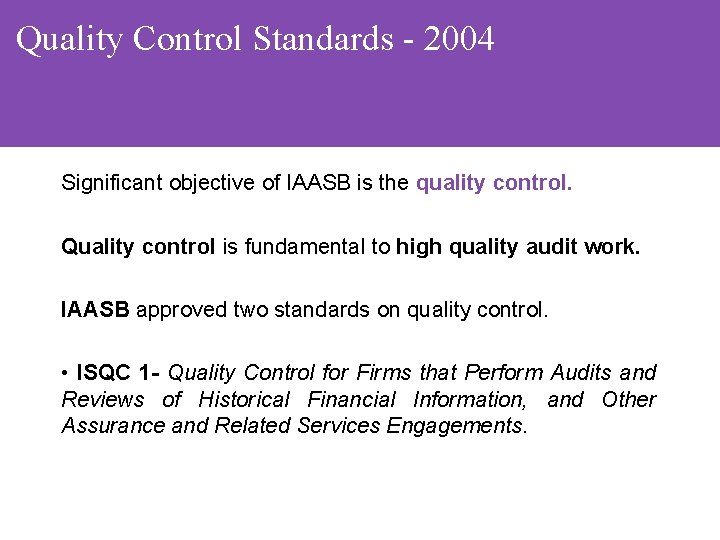 Quality Control Standards - 2004

Significant objective of IAASB is the quality control.

Quality control is fundamental to high quality audit work.

IAASB approved two standards on quality control.

• ISQC 1- Quality Control for Firms that Perform Audits and Reviews of Historical Financial Information, and Other Assurance and Related Services Engagements.